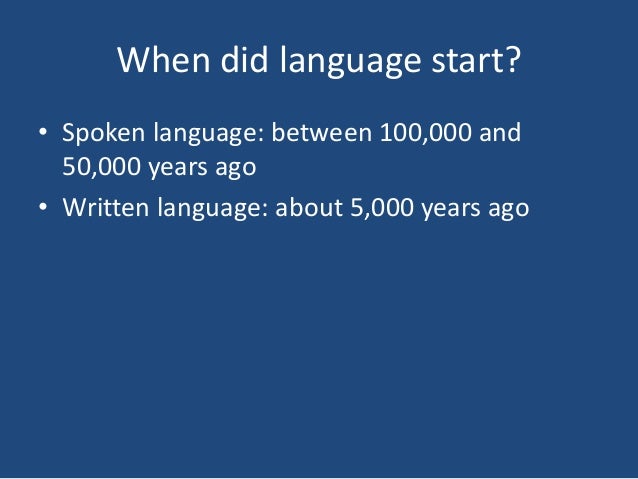 When did language start?

• Spoken language: between 100,000 and 50,000 years ago

• Written language: about 5,000 years ago